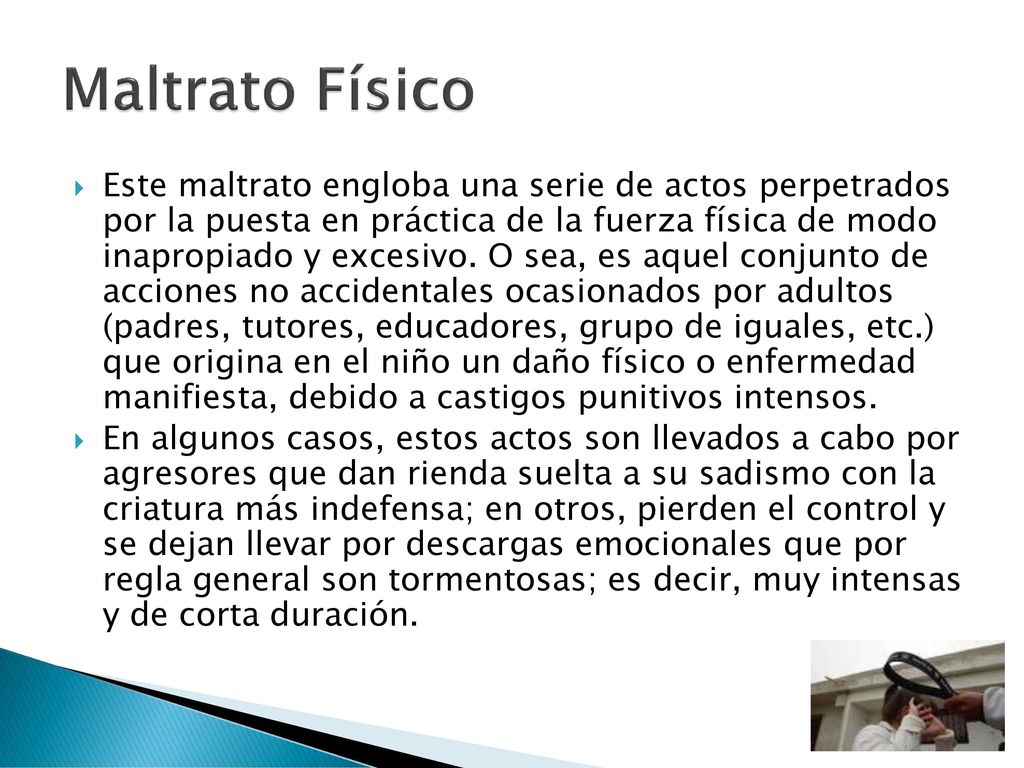 Maltrato Físico

Este maltrato engloba una serie de actos perpetrados por la puesta en práctica de la fuerza física de modo inapropiado y excesivo. O sea, es aquel conjunto de acciones no accidentales ocasionados por adultos (padres, tutores, educadores, grupo de iguales, etc.) que origina en el niño un daño físico o enfermedad manifiesta, debido a castigos punitivos intensos.

En algunos casos, estos actos son llevados a cabo por agresores que dan rienda suelta a su sadismo con la criatura más indefensa; en otros, pierden el control y se dejan llevar por descargas emocionales que por regla general son tormentosas; es decir, muy intensas y de corta duración.